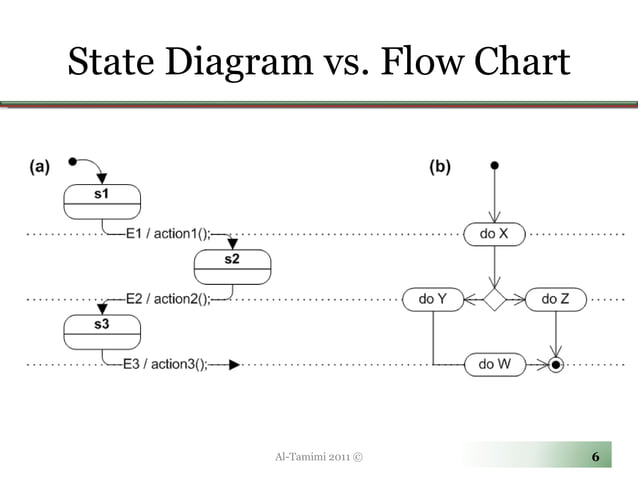 State Diagram vs. Flow Chart

(a)

s1

E1 / action1();

s2

E2 / action2();

s3

E3 / action3();

(b)

do X

do Y

do Z

do W

Al-Tamimi 2011 ©

6